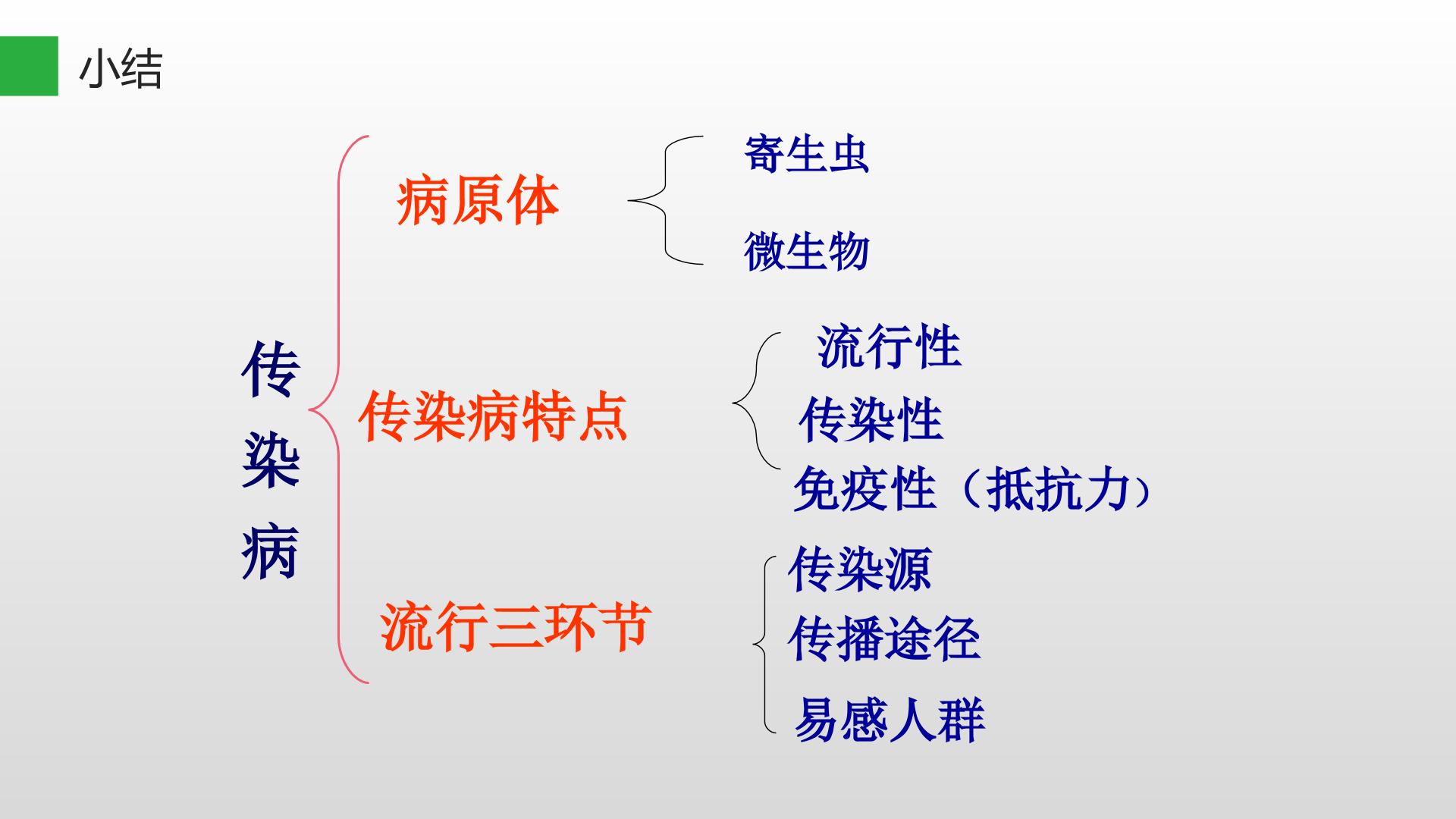 小结

传染病

病原体

寄生虫

微生物

传染病特点

流行性

传染性

免疫性（抵抗力）

流行三环节

传染源

传播途径

易感人群